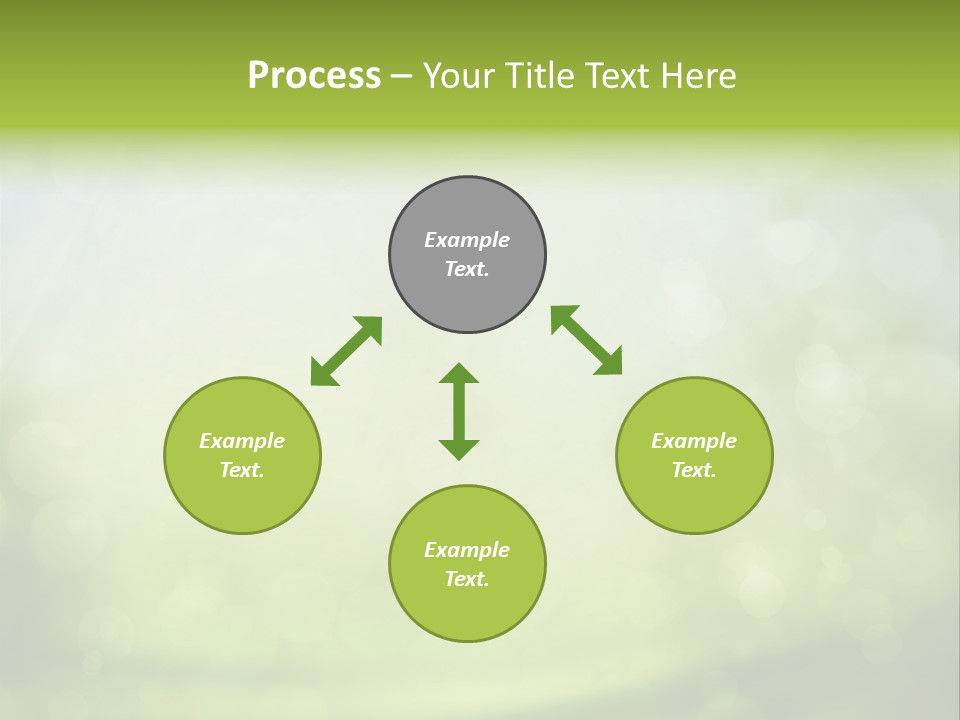 Process – Your Title Text Here

Example Text.

Example Text.

Example Text.

Example Text.